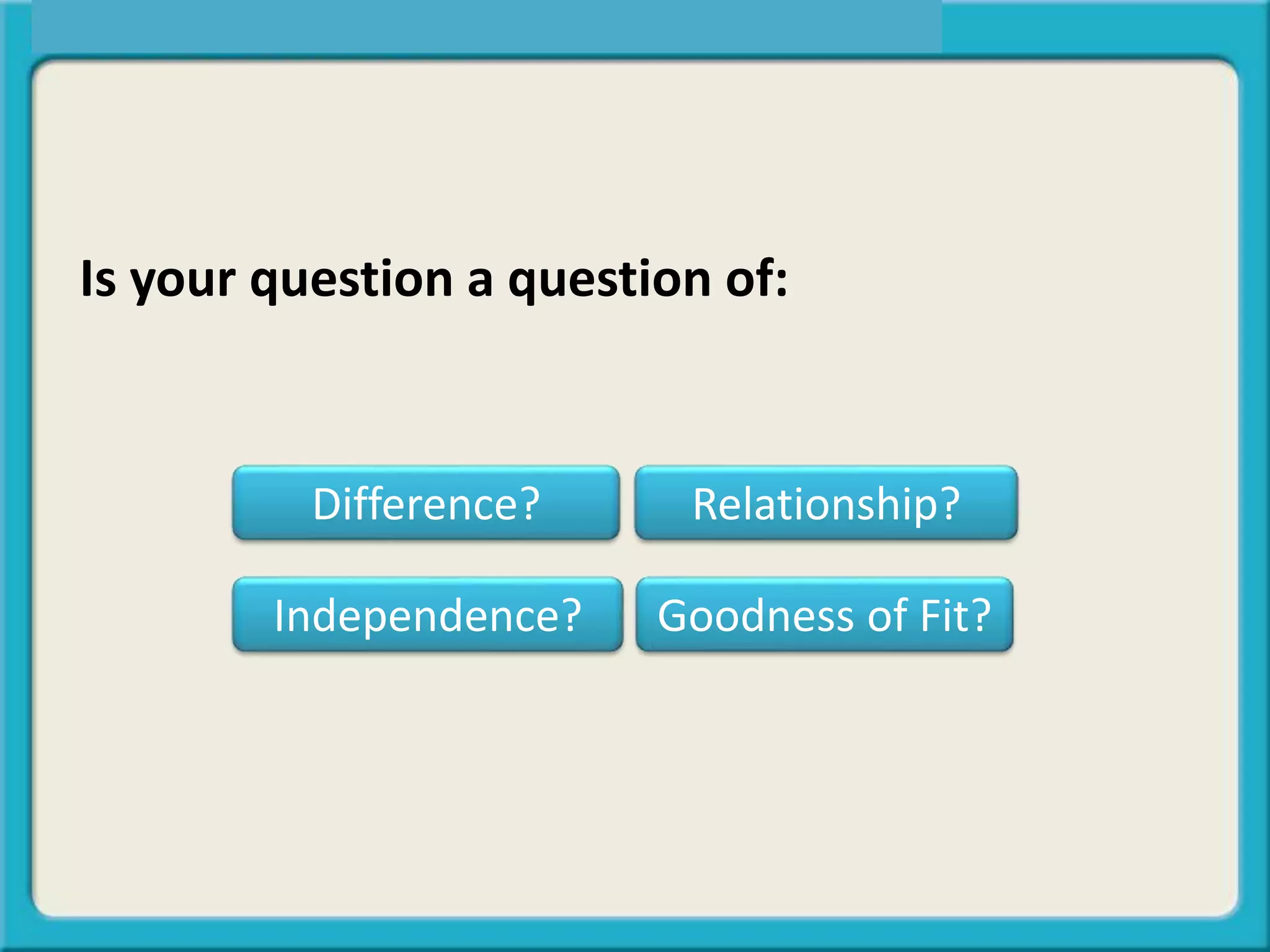 Is your question a question of:

Difference?

Relationship?

Independence?

Goodness of Fit?